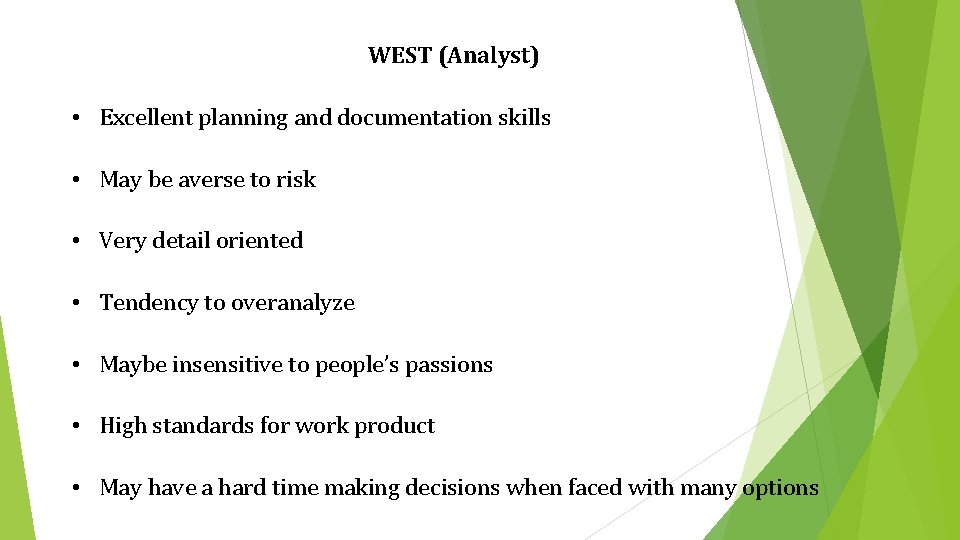 WEST (Analyst)

• Excellent planning and documentation skills

• May be averse to risk

• Very detail oriented

• Tendency to overanalyze

• Maybe insensitive to people's passions

• High standards for work product

• May have a hard time making decisions when faced with many options